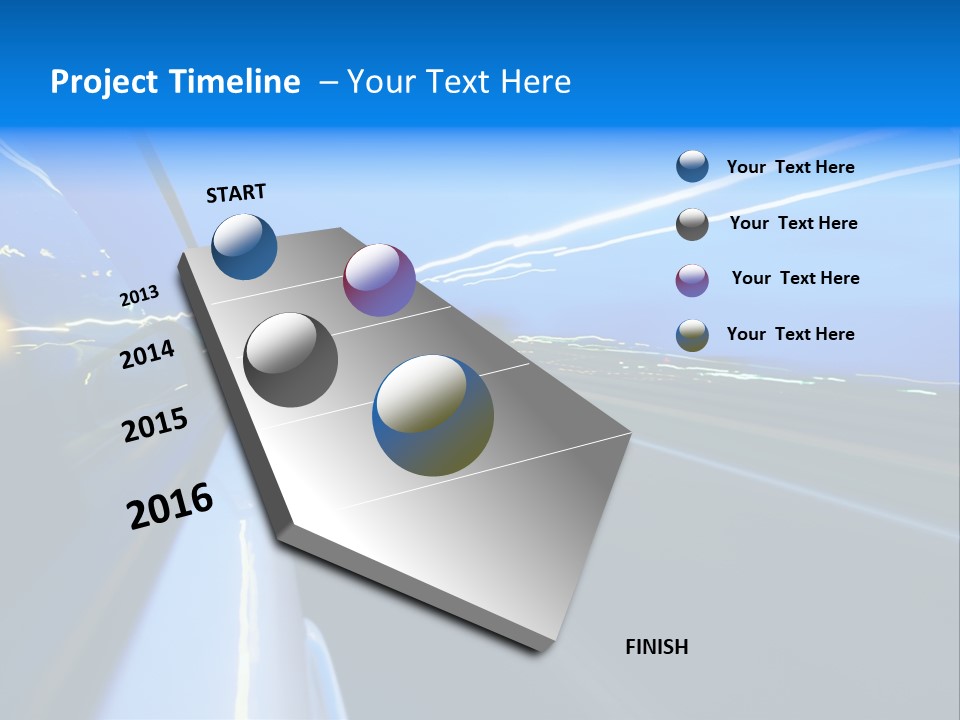 Project Timeline – Your Text Here

START

2013

2014

2015

2016

FINISH

Your Text Here

Your Text Here

Your Text Here

Your Text Here